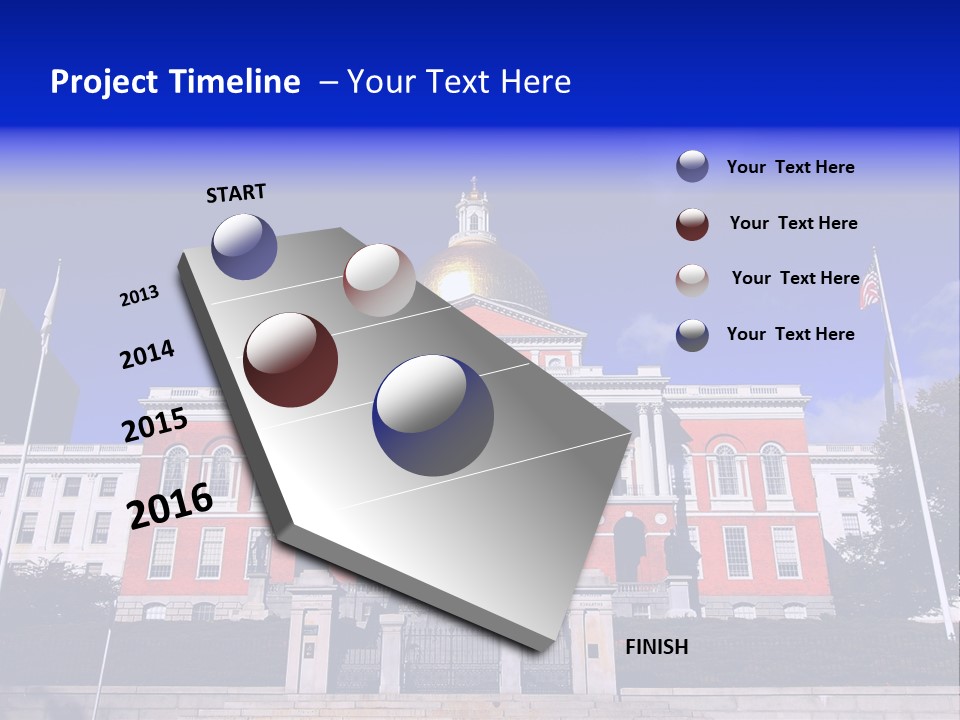 Project Timeline – Your Text Here

START

2013

2014

2015

2016

FINISH

Your Text Here

Your Text Here

Your Text Here

Your Text Here